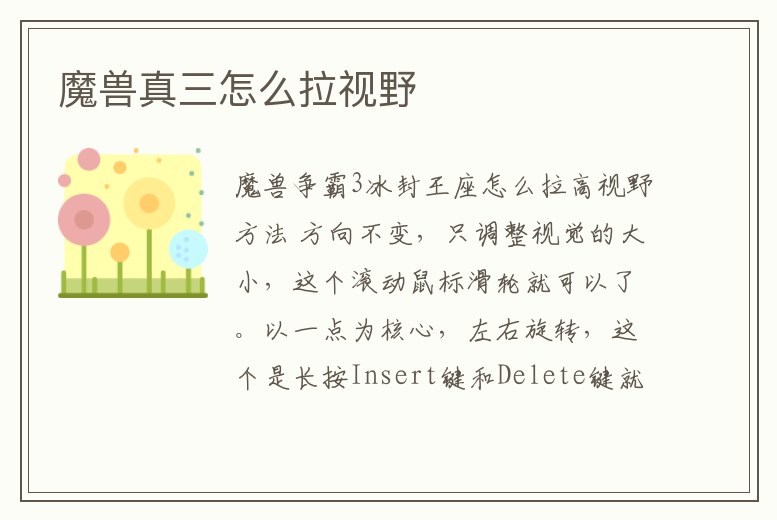 魔兽真三怎么拉视野

魔兽争霸3冰封王座怎么拉高视野方法 方向不变，只调整视觉的大小，这个滚动鼠标滑轮就可以了。以一点为核心，左右旋转，这个是长按Insert键和Delete键就